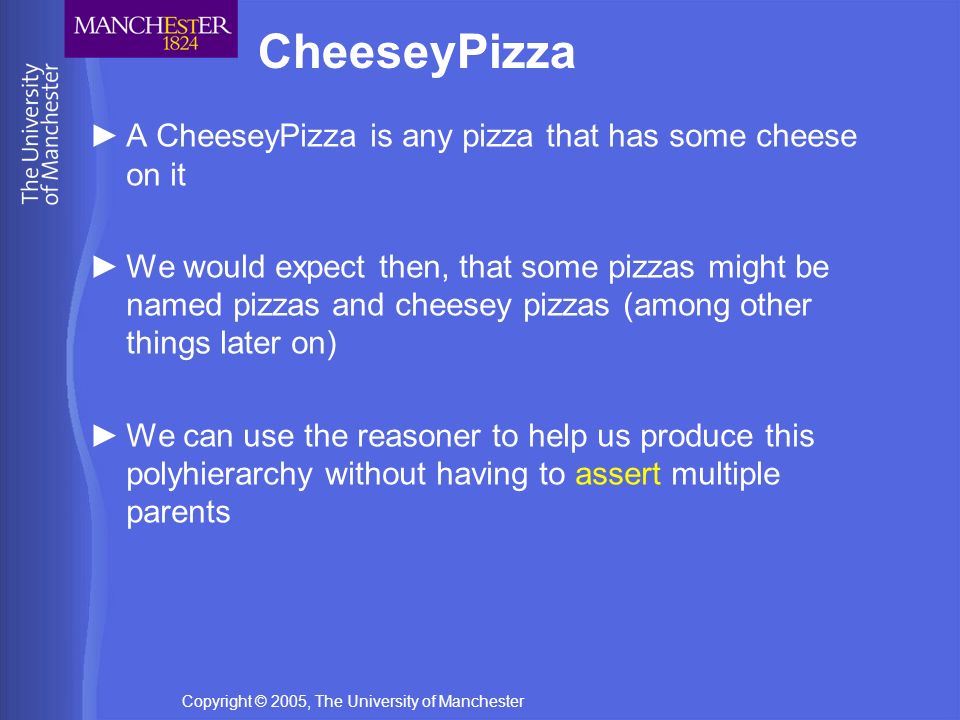 MANCHESTER
1824

The University of Manchester

CheeseyPizza

► A CheeseyPizza is any pizza that has some cheese on it

► We would expect then, that some pizzas might be named pizzas and cheesey pizzas (among other things later on)

► We can use the reasoner to help us produce this polyhierarchy without having to assert multiple parents

Copyright © 2005, The University of Manchester